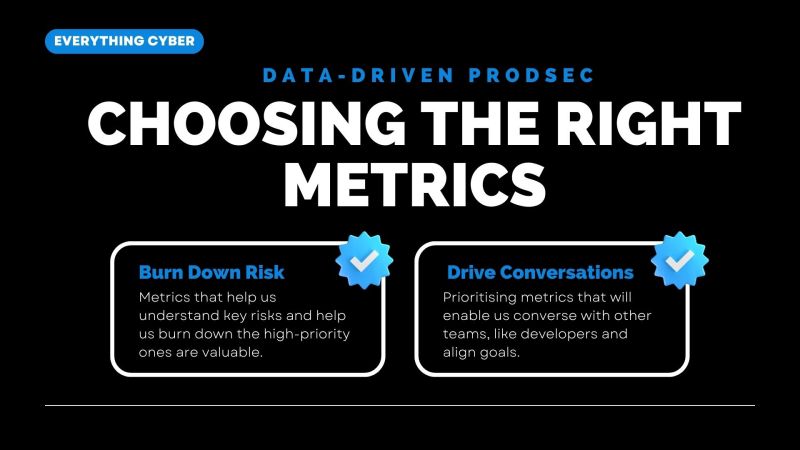 EVERYTHING CYBER

DATA-DRIVEN PRODSEC

CHOOSING THE RIGHT METRICS

Burn Down Risk
Metrics that help us understand key risks and help us burn down the high-priority ones are valuable.

Drive Conversations
Prioritising metrics that will enable us converse with other teams, like developers and align goals.